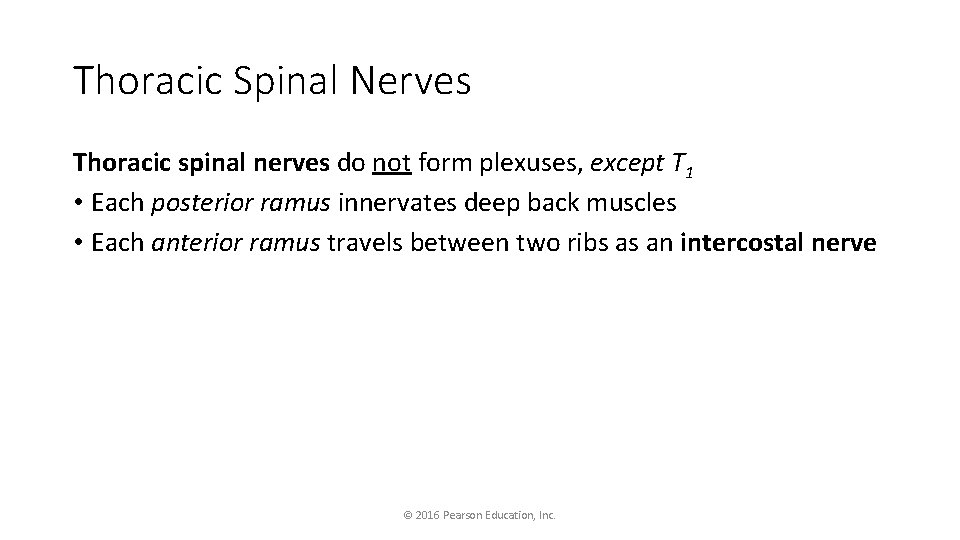 Thoracic Spinal Nerves

Thoracic spinal nerves do not form plexuses, except $T_1$
• Each posterior ramus innervates deep back muscles
• Each anterior ramus travels between two ribs as an intercostal nerve

© 2016 Pearson Education, Inc.